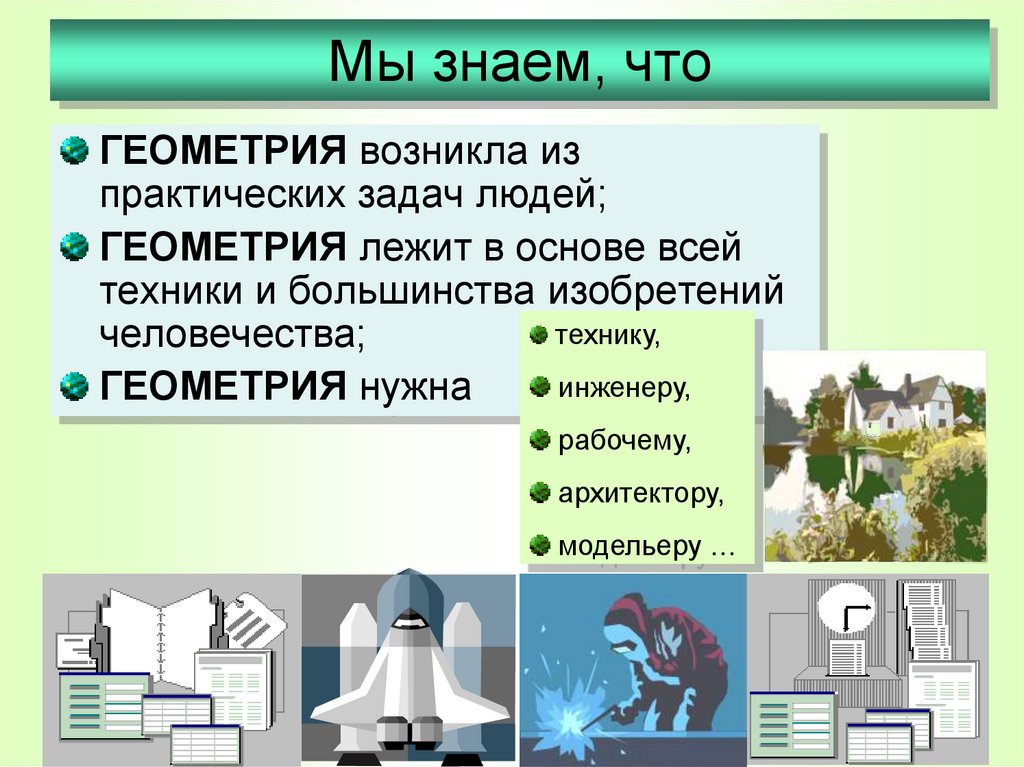 Мы знаем, что

ГЕОМЕТРИЯ возникла из практических задач людей;

ГЕОМЕТРИЯ лежит в основе всей техники и большинства изобретений человечества;

ГЕОМЕТРИЯ нужна

технику,

инженеру,

рабочему,

архитектору,

модельеру …